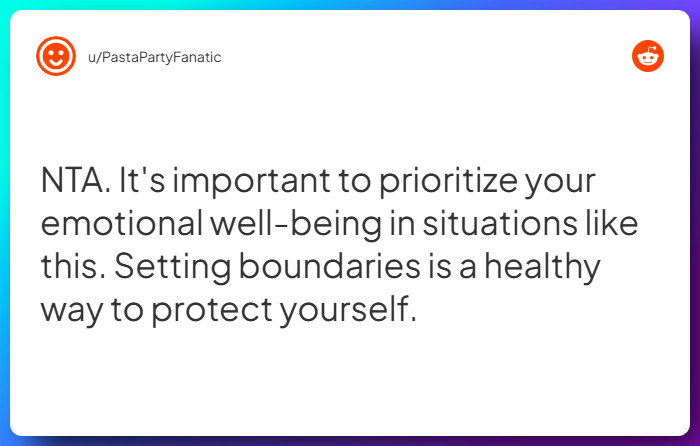 u/PastaPartyFanatic

NTA. It's important to prioritize your emotional well-being in situations like this. Setting boundaries is a healthy way to protect yourself.